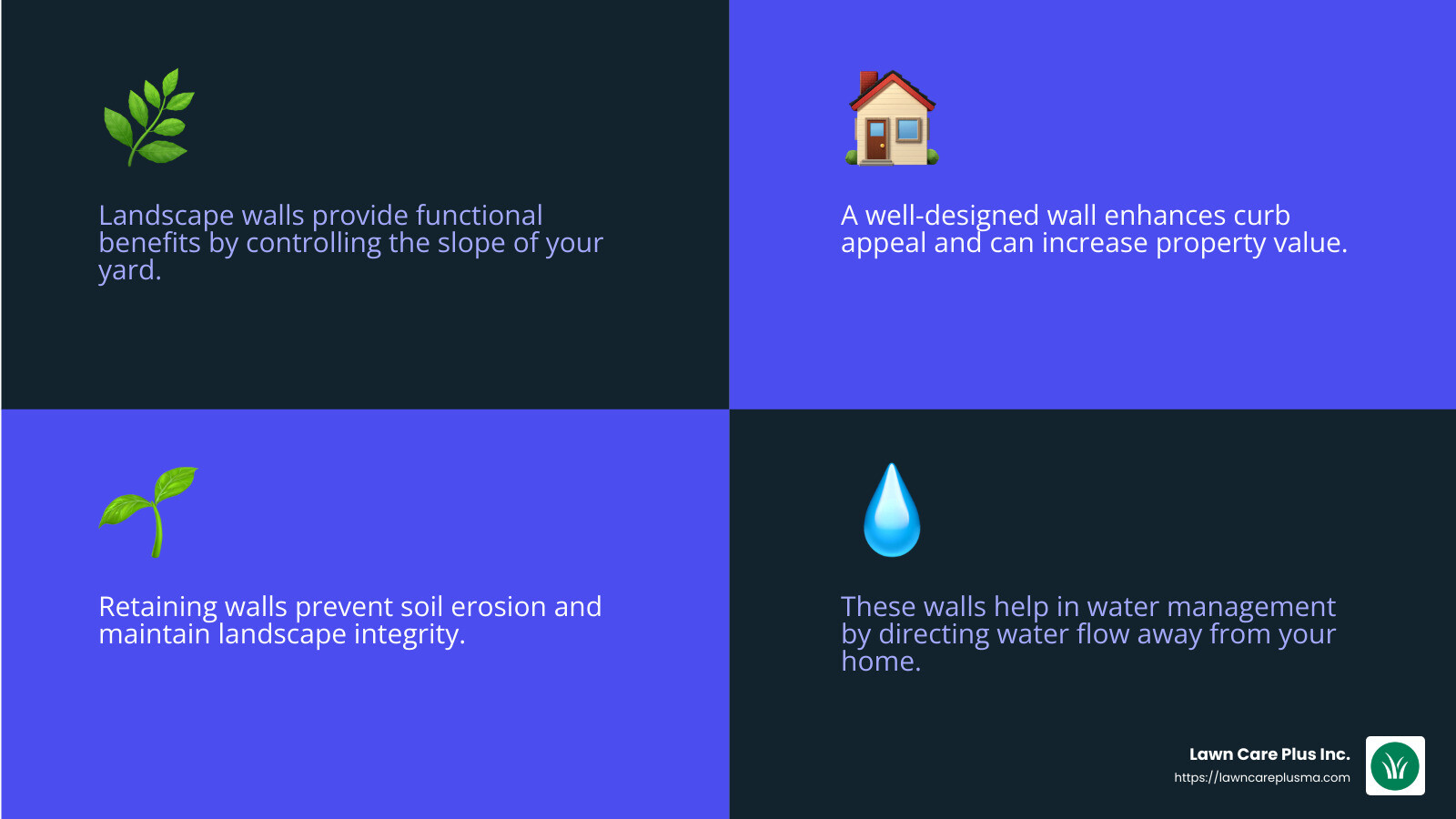 Landscape walls provide functional benefits by controlling the slope of your yard.

A well-designed wall enhances curb appeal and can increase property value.

Retaining walls prevent soil erosion and maintain landscape integrity.

These walls help in water management by directing water flow away from your home.

Lawn Care Plus Inc.
https://lawncareplusma.com